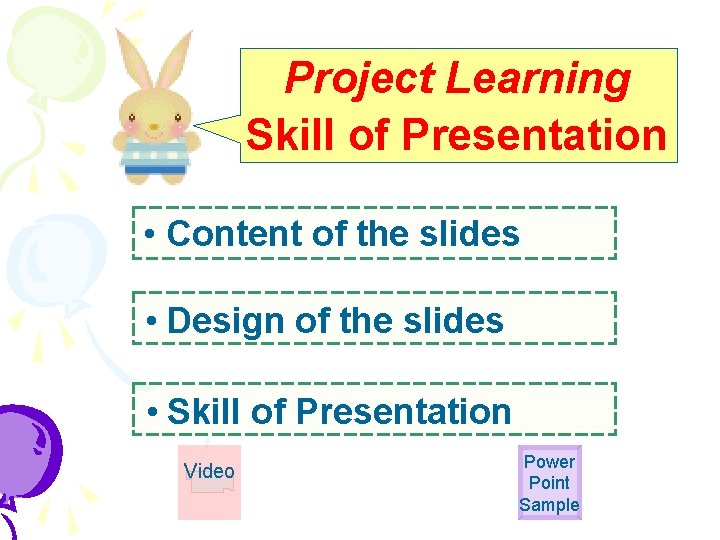 Project Learning
Skill of Presentation

• Content of the slides

• Design of the slides

• Skill of Presentation

Video

Power Point Sample